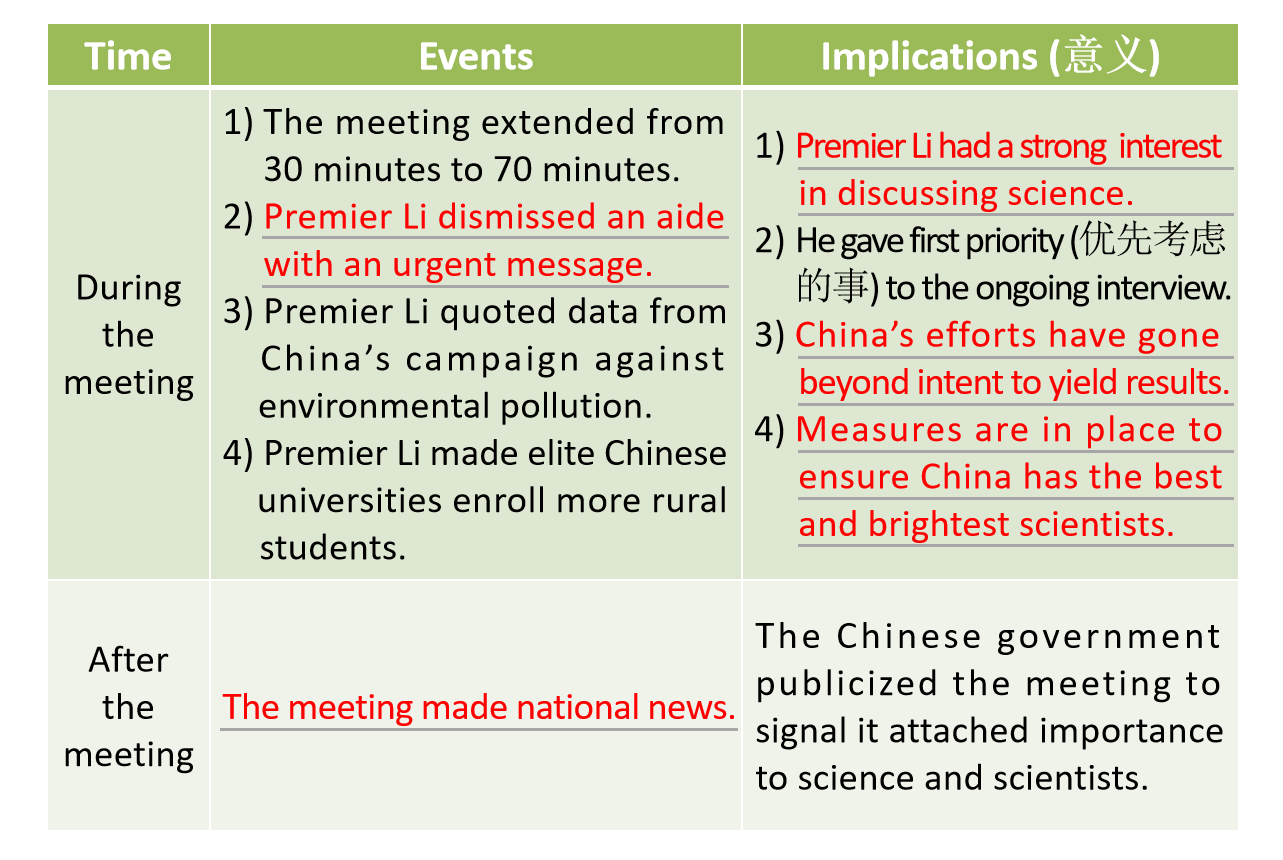 | Time | Events | Implications (意义) |
|---|---|---|
| During the meeting | 1) The meeting extended from 30 minutes to 70 minutes. 2) Premier Li dismissed an aide with an urgent message. 3) Premier Li quoted data from China's campaign against environmental pollution. 4) Premier Li made elite Chinese universities enroll more rural students. | 1) Premier Li had a strong interest in discussing science. 2) He gave first priority (优先考虑的事) to the ongoing interview. 3) China's efforts have gone beyond intent to yield results. 4) Measures are in place to ensure China has the best and brightest scientists. |
| After the meeting | The meeting made national news. | The Chinese government publicized the meeting to signal it attached importance to science and scientists. |